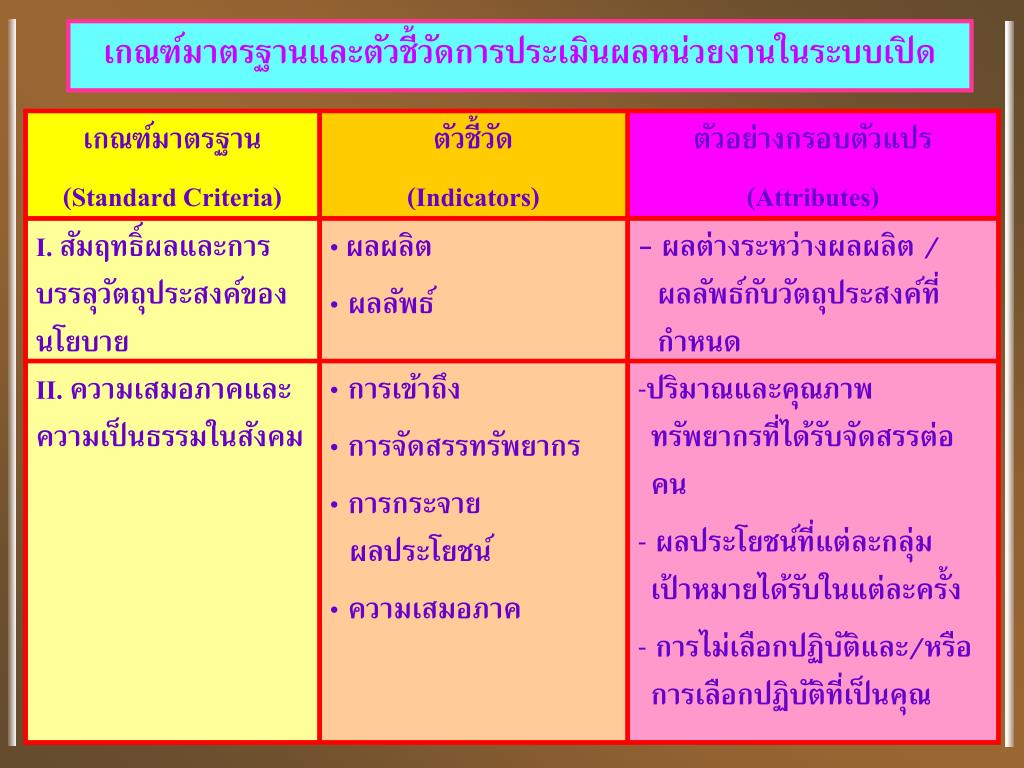 เกณฑ์มาตรฐานและตัวชี้วัดการประเมินผลหน่วยงานในระบบเปิด

| เกณฑ์มาตรฐาน (Standard Criteria) | ตัวชี้วัด (Indicators) | ตัวอย่างกรอบตัวแปร (Attributes) |
|---|---|---|
| I. สัมฤทธิ์ผลและการบรรลุวัตถุประสงค์ของนโยบาย | • ผลผลิต • ผลลัพธ์ | – ผลต่างระหว่างผลผลิต / ผลลัพธ์กับวัตถุประสงค์ที่กำหนด |
| II. ความเสมอภาคและความเป็นธรรมในสังคม | • การเข้าถึง • การจัดสรรทรัพยากร • การกระจายผลประโยชน์ • ความเสมอภาค | -ปริมาณและคุณภาพทรัพยากรที่ได้รับจัดสรรต่อคน - ผลประโยชน์ที่แต่ละกลุ่มเป้าหมายได้รับในแต่ละครั้ง - การไม่เลือกปฏิบัติและ/หรือการเลือกปฏิบัติที่เป็นคุณ |